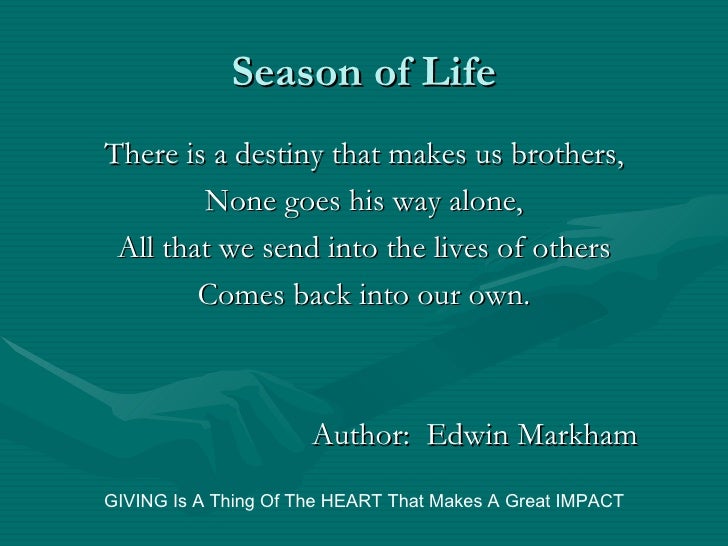 Season of Life

There is a destiny that makes us brothers,
None goes his way alone,
All that we send into the lives of others
Comes back into our own.

Author: Edwin Markham

GIVING Is A Thing Of The HEART That Makes A Great IMPACT